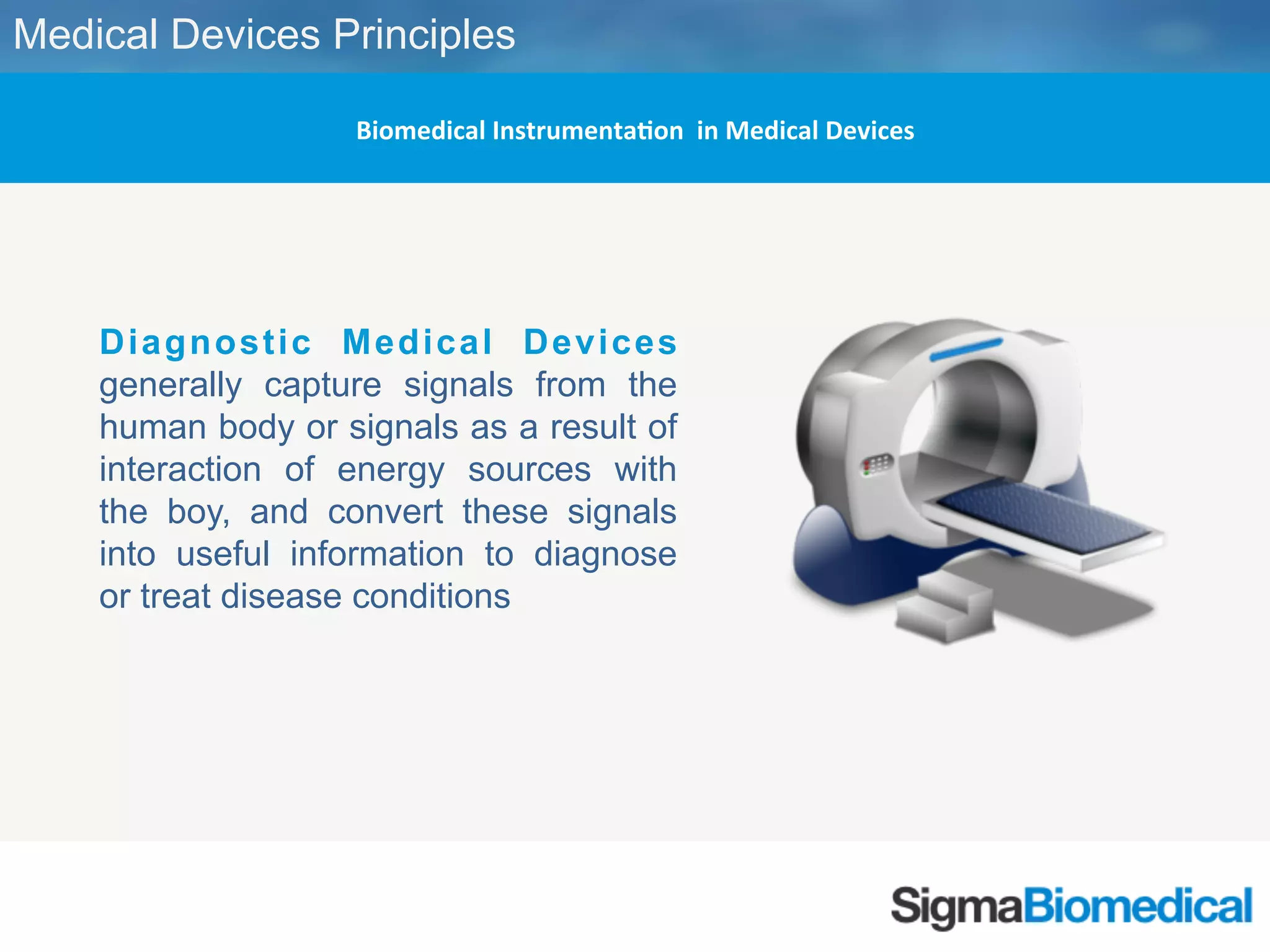 Medical Devices Principles

Biomedical Instrumentation in Medical Devices

Diagnostic Medical Devices generally capture signals from the human body or signals as a result of interaction of energy sources with the boy, and convert these signals into useful information to diagnose or treat disease conditions

SigmaBiomedical